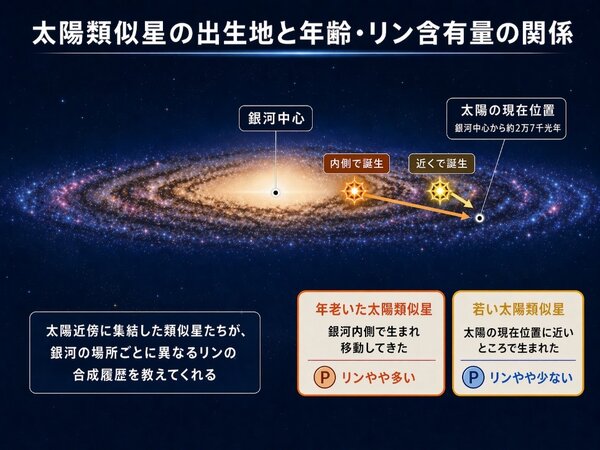 太陽類似星の出生地と年齢・リン含有量の関係

銀河中心

太陽の現在位置
銀河中心から約2万7千光年

内側で誕生

近くで誕生

太陽近傍に集結した類似星たちが、銀河の場所ごとに異なるリンの合成履歴を教えてくれる

年老いた太陽類似星
銀河内側で生まれ移動してきた
P リンやや多い

若い太陽類似星
太陽の現在位置に近いところで生まれた
P リンやや少ない